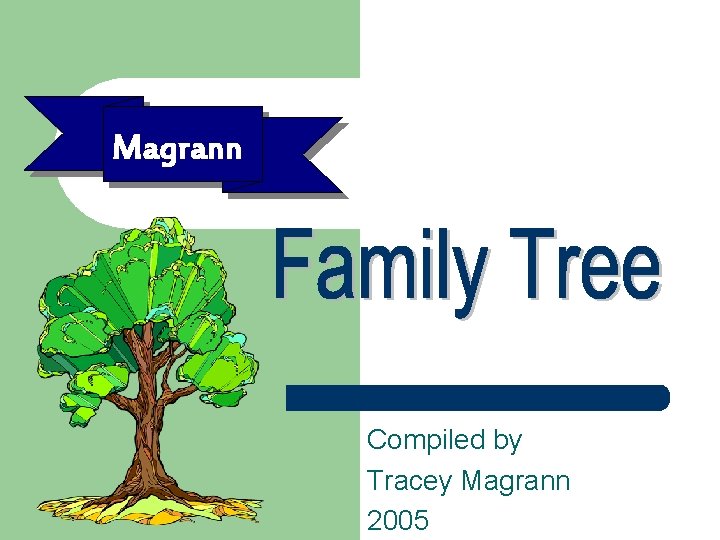 Magrann

Family Tree

Compiled by
Tracey Magrann
2005